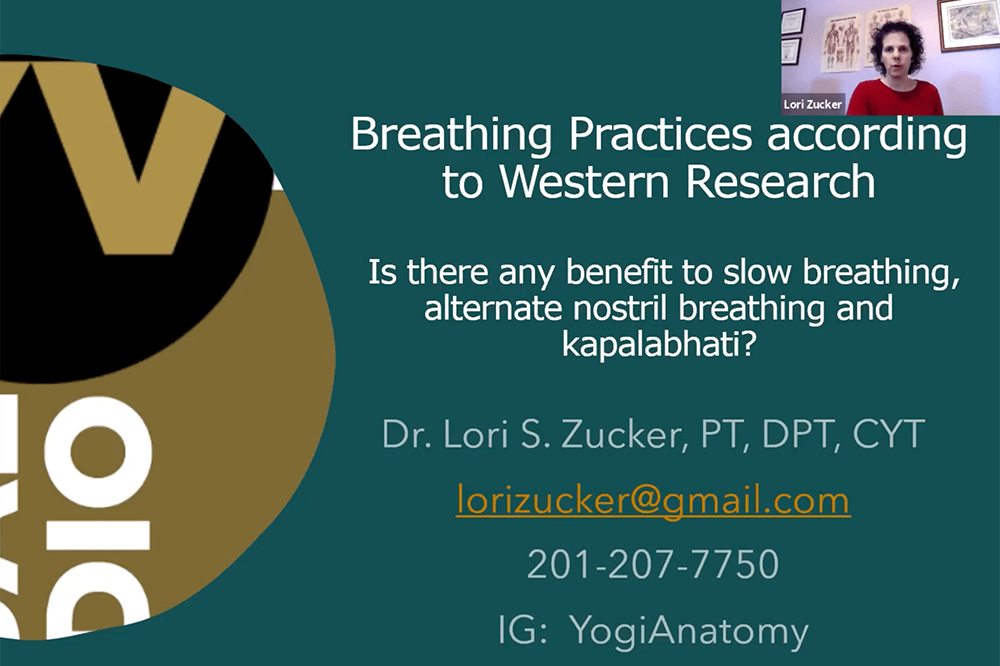 Lori Zucker

Breathing Practices according to Western Research

Is there any benefit to slow breathing, alternate nostril breathing and kapalabhati?

Dr. Lori S. Zucker, PT, DPT, CYT

lorizucker@gmail.com

201-207-7750

IG: YogiAnatomy